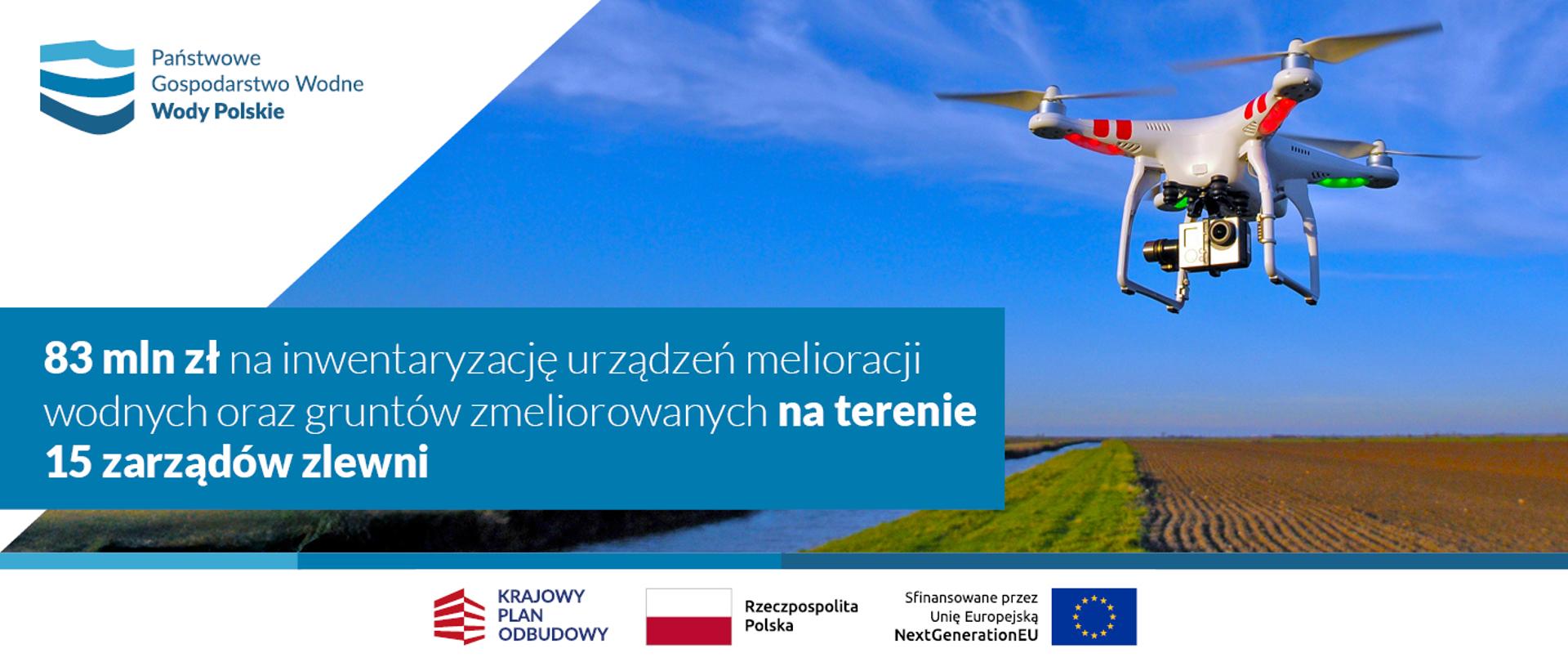 Państwowe Gospodarstwo Wodne
Wody Polskie

83 mln zł na inwentaryzację urządzeń melioracji wodnych oraz gruntów zmeliorowanych na terenie 15 zarządów zlewni

KRAJOWY PLAN ODBUDOWY

Rzeczpospolita Polska

Sfinansowane przez Unię Europejską NextGenerationEU